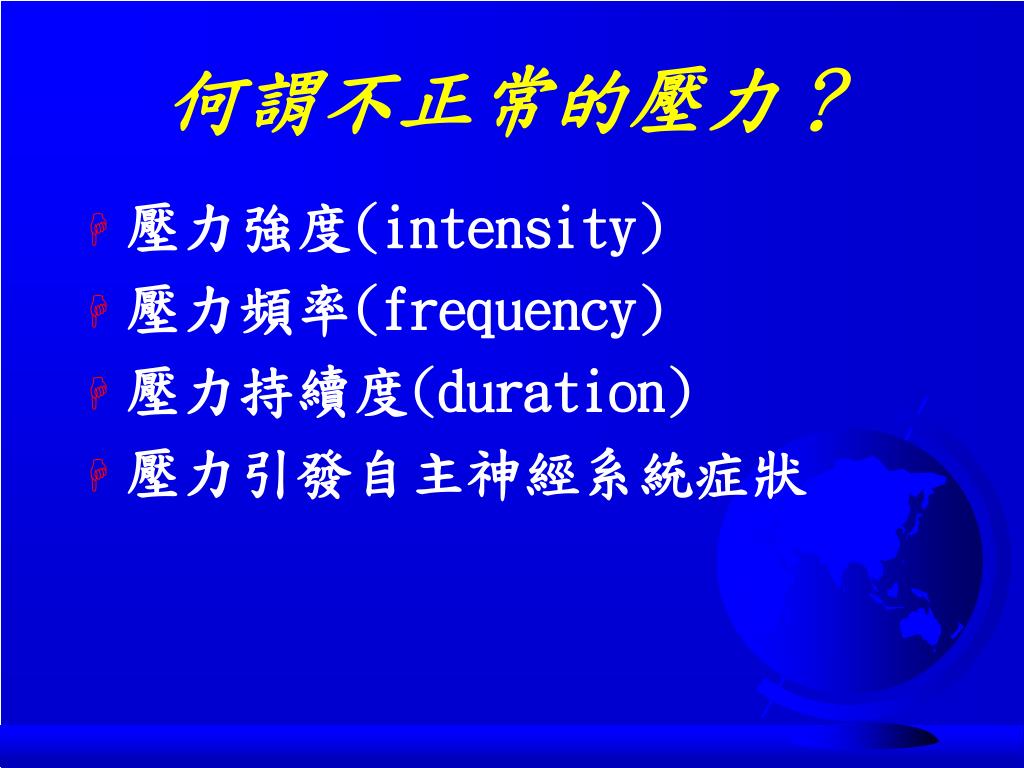 何謂不正常的壓力？

壓力強度(intensity)
壓力頻率(frequency)
壓力持續度(duration)
壓力引發自主神經系統症狀